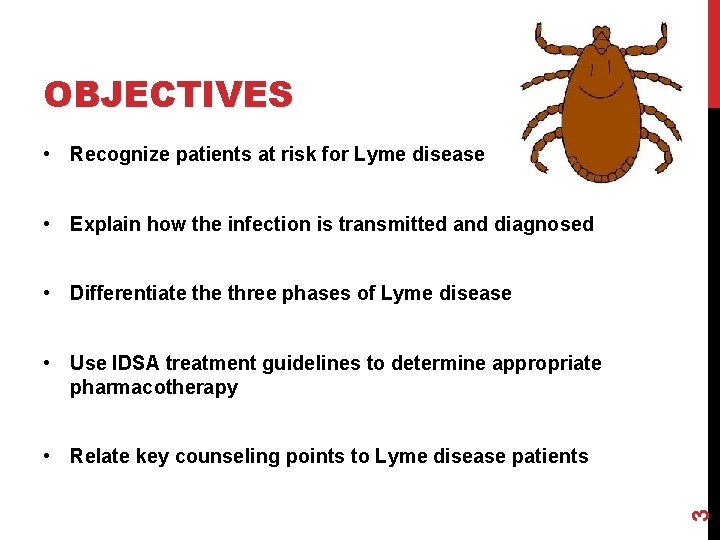 OBJECTIVES

• Recognize patients at risk for Lyme disease

• Explain how the infection is transmitted and diagnosed

• Differentiate the three phases of Lyme disease

• Use IDSA treatment guidelines to determine appropriate pharmacotherapy

• Relate key counseling points to Lyme disease patients

3